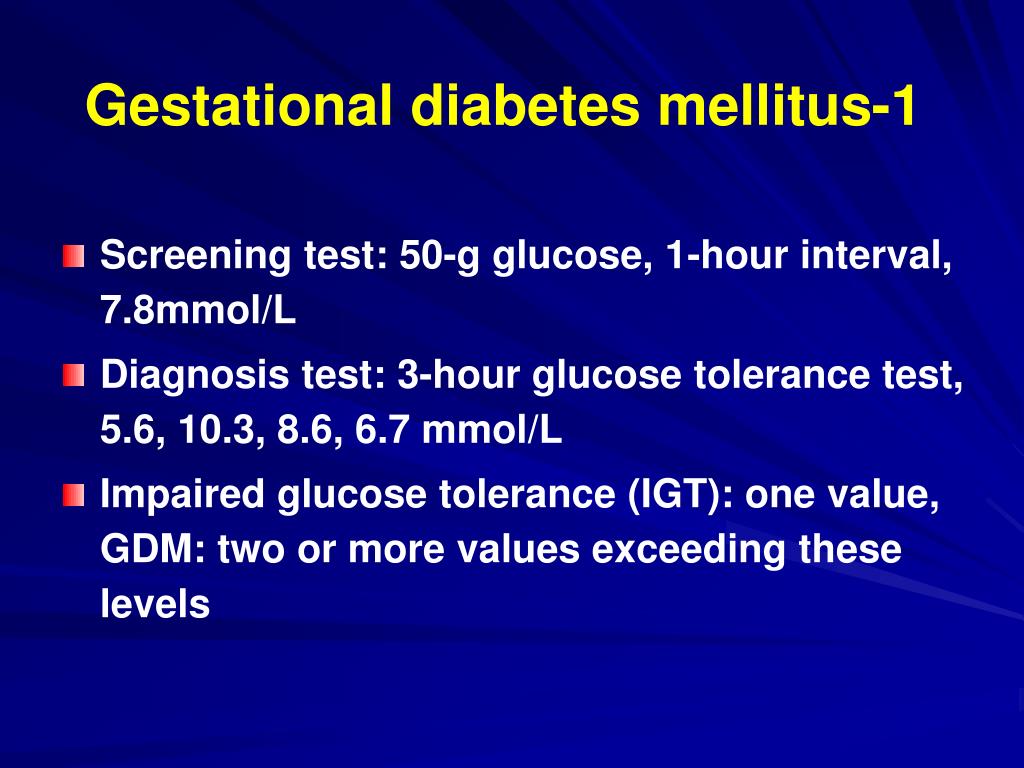 Gestational diabetes mellitus-1

Screening test: 50-g glucose, 1-hour interval, 7.8mmol/L

Diagnosis test: 3-hour glucose tolerance test, 5.6, 10.3, 8.6, 6.7 mmol/L

Impaired glucose tolerance (IGT): one value, GDM: two or more values exceeding these levels